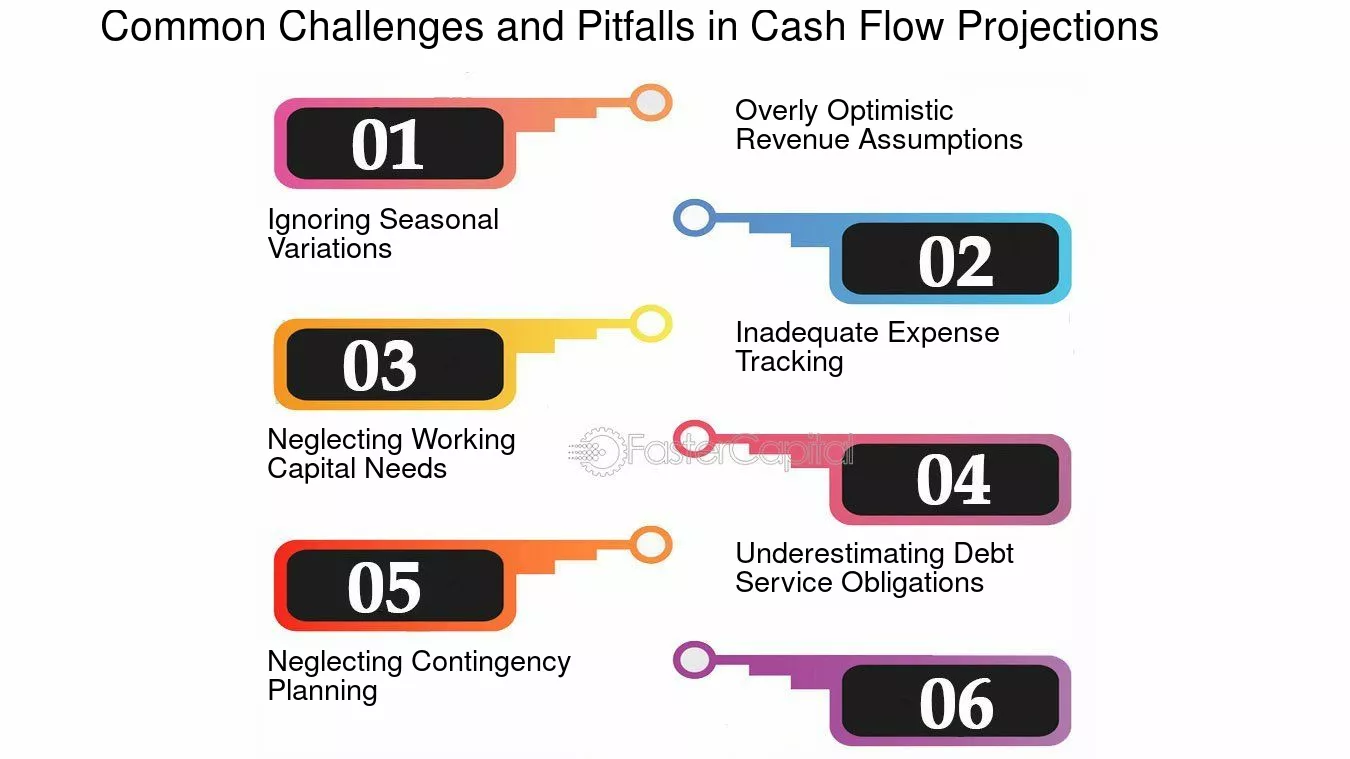 Common Challenges and Pitfalls in Cash Flow Projections

01

Overly Optimistic Revenue Assumptions

Ignoring Seasonal Variations

02

03

Inadequate Expense Tracking

Neglecting Working Capital Needs

FasterCapital

04

05

Underestimating Debt Service Obligations

Neglecting Contingency Planning

06